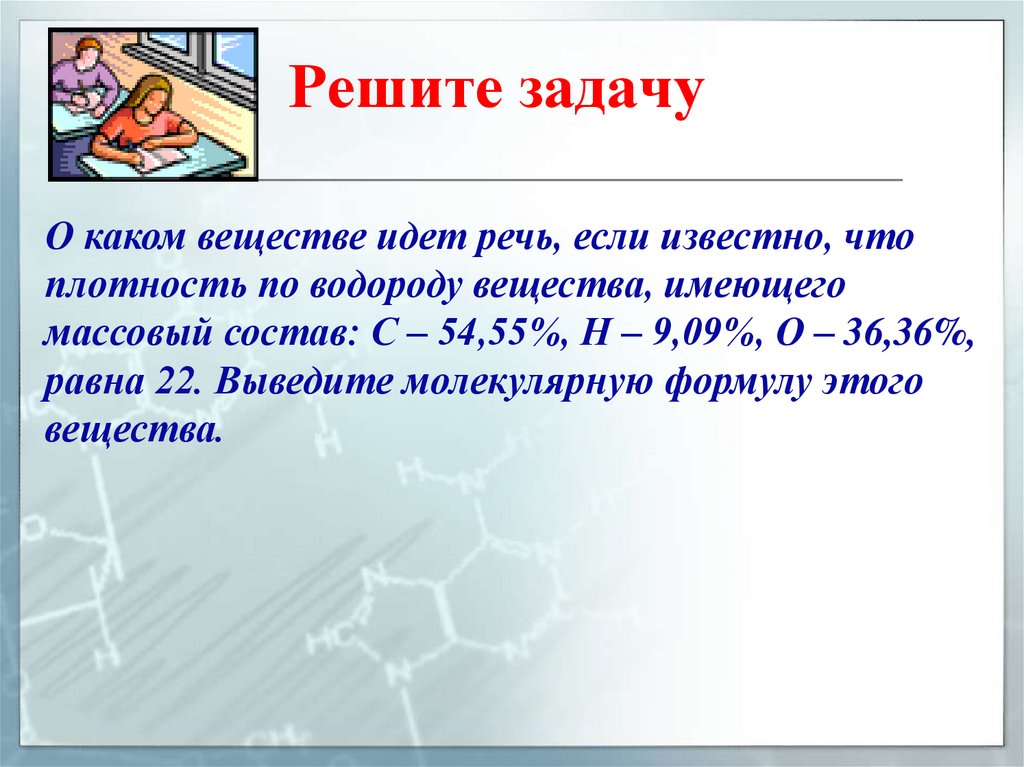 Решите задачу

О каком веществе идет речь, если известно, что плотность по водороду вещества, имеющего массовый состав: С – 54,55%, Н – 9,09%, О – 36,36%, равна 22. Выведите молекулярную формулу этого вещества.